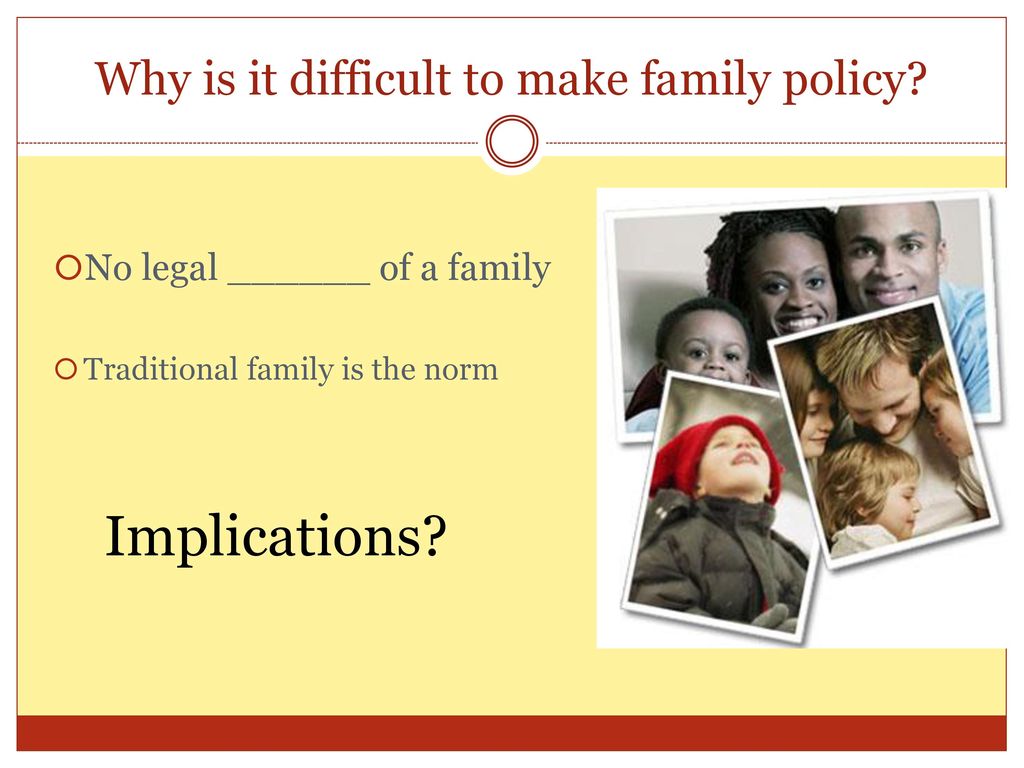 Why is it difficult to make family policy?

No legal ______ of a family

Traditional family is the norm

Implications?